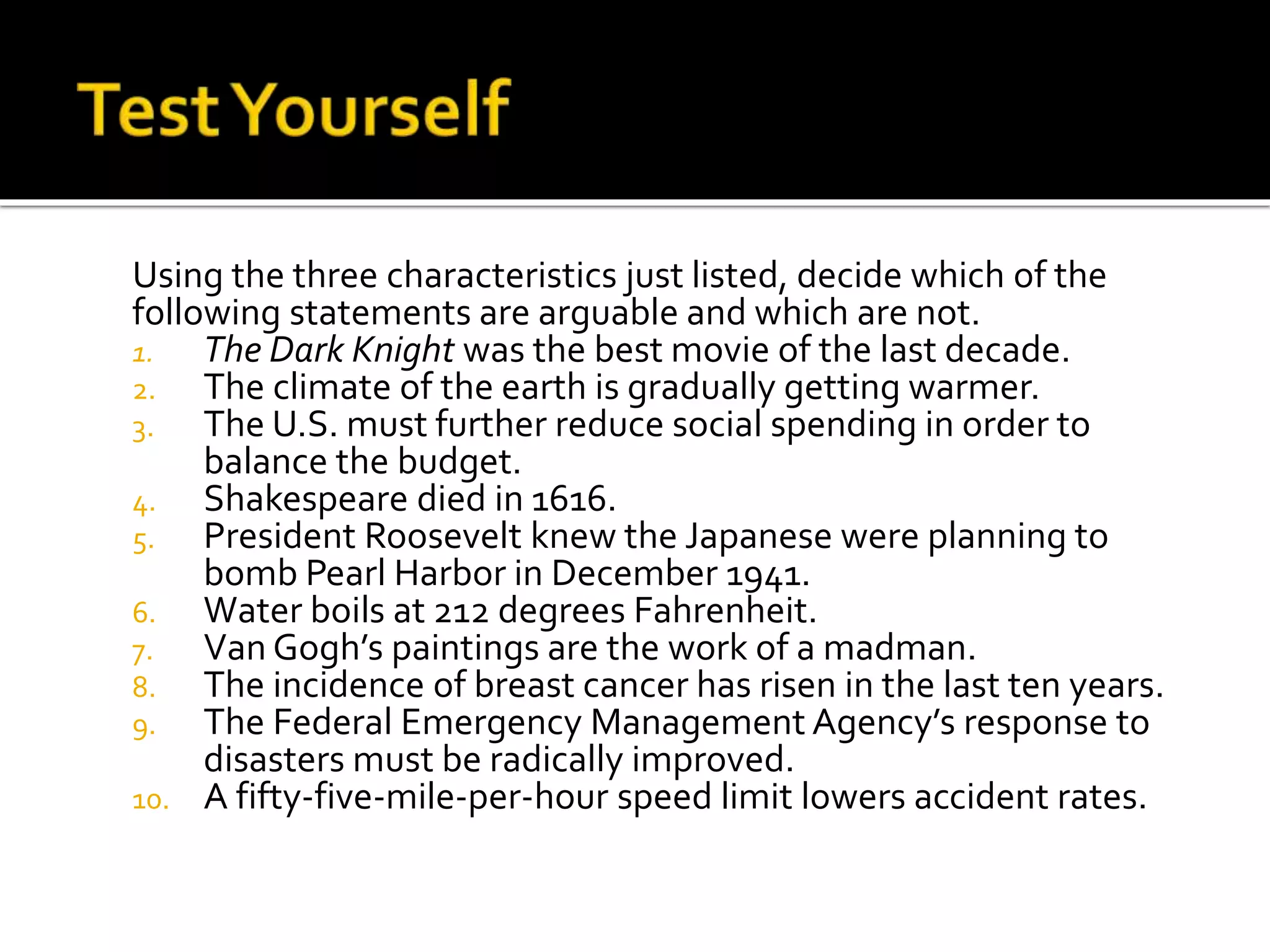 Test Yourself

Using the three characteristics just listed, decide which of the following statements are arguable and which are not.

1. The Dark Knight was the best movie of the last decade.
2. The climate of the earth is gradually getting warmer.
3. The U.S. must further reduce social spending in order to balance the budget.
4. Shakespeare died in 1616.
5. President Roosevelt knew the Japanese were planning to bomb Pearl Harbor in December 1941.
6. Water boils at 212 degrees Fahrenheit.
7. Van Gogh's paintings are the work of a madman.
8. The incidence of breast cancer has risen in the last ten years.
9. The Federal Emergency Management Agency's response to disasters must be radically improved.
10. A fifty-five-mile-per-hour speed limit lowers accident rates.